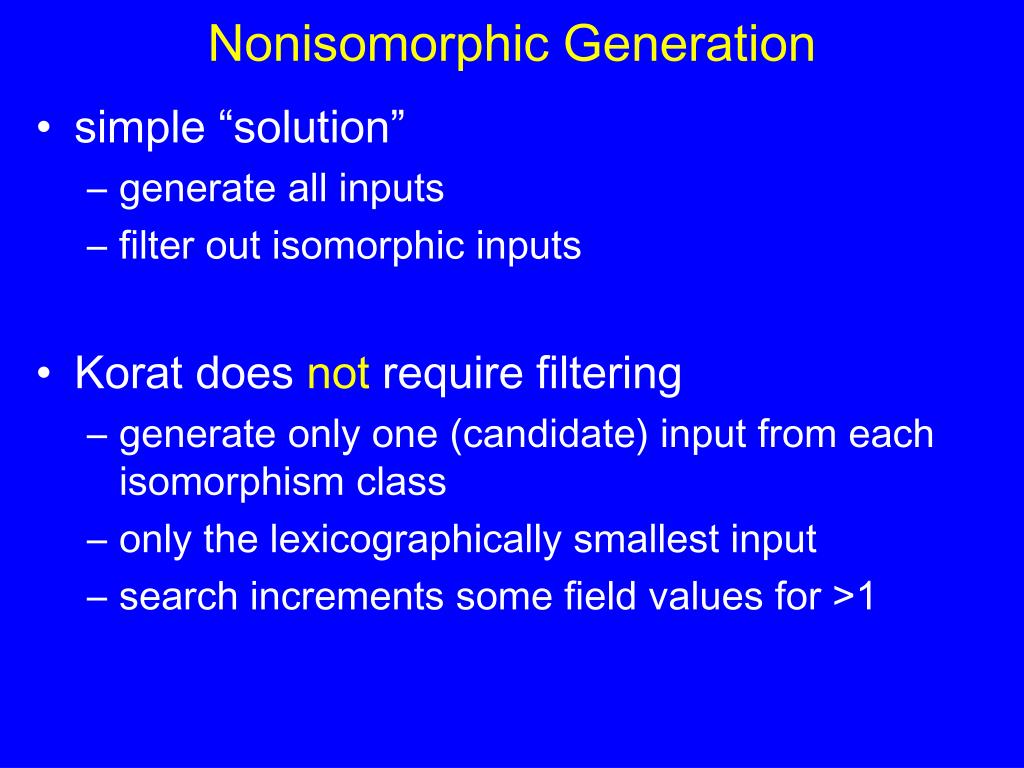 Nonisomorphic Generation

• simple “solution”
– generate all inputs
– filter out isomorphic inputs

• Korat does not require filtering
– generate only one (candidate) input from each isomorphism class
– only the lexicographically smallest input
– search increments some field values for >1